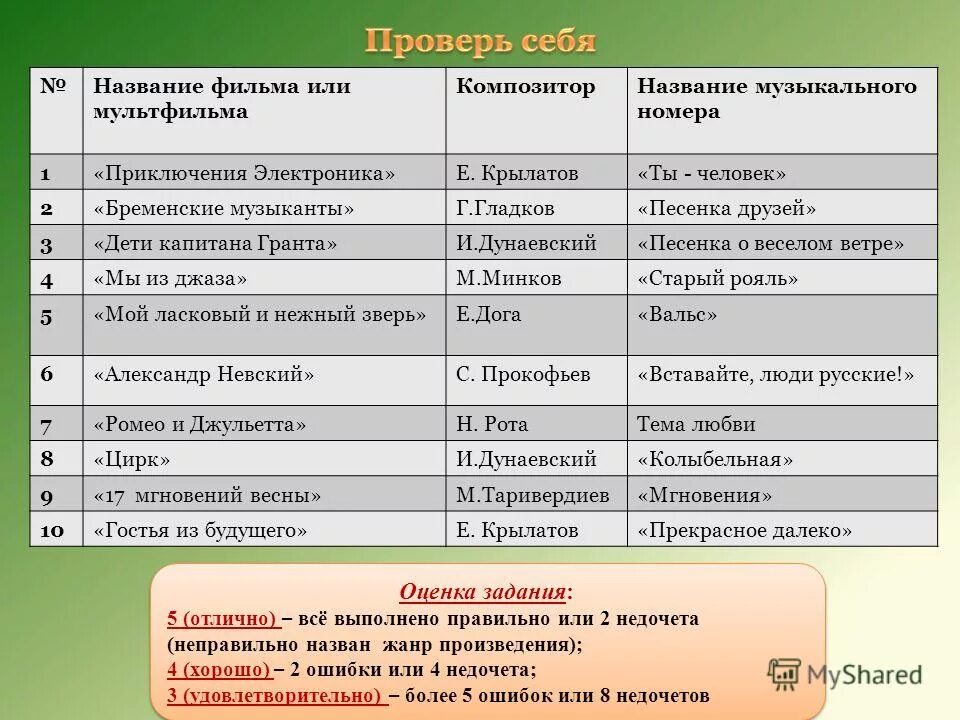 Проверь себя

| № | Название фильма или мультфильма | Композитор | Название музыкального номера |
|---|---|---|---|
| 1 | «Приключения Электроника» | Е. Крылатов | «Ты - человек» |
| 2 | «Бременские музыканты» | Г.Гладков | «Песенка друзей» |
| 3 | «Дети капитана Гранта» | И.Дунаевский | «Песенка о веселом ветре» |
| 4 | «Мы из джаза» | М.Минков | «Старый рояль» |
| 5 | «Мой ласковый и нежный зверь» | Е.Дога | «Вальс» |
| 6 | «Александр Невский» | С. Прокофьев | «Вставайте, люди русские!» |
| 7 | «Ромео и Джульетта» | Н. Рота | Тема любви |
| 8 | «Цирк» | И.Дунаевский | «Колыбельная» |
| 9 | «17 мгновений весны» | М.Таривердиев | «Мгновения» |
| 10 | «Гостья из будущего» | Е. Крылатов | «Прекрасное далеко» |

Оценка задания:
5 (отлично) – всё выполнено правильно или 2 недочета (неправильно назван жанр произведения);
4 (хорошо) – 2 ошибки или 4 недочета;
3 (удовлетворительно) – более 5 ошибок или 8 недочетов

MyShared